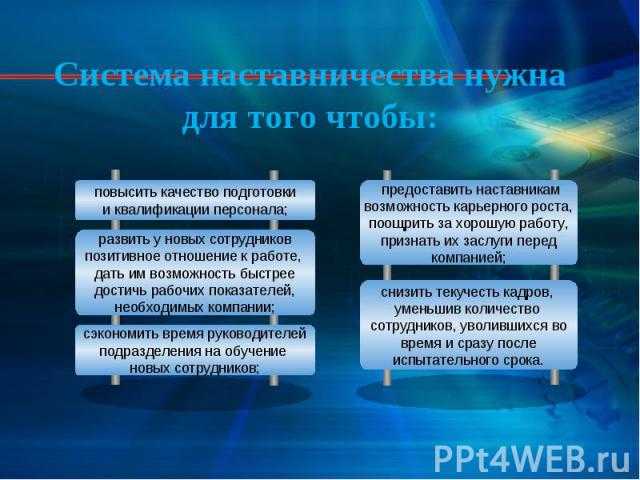 Система наставничества нужна для того чтобы:

повысить качество подготовки и квалификации персонала;

развить у новых сотрудников позитивное отношение к работе, дать им возможность быстрее достичь рабочих показателей, необходимых компании;

сэкономить время руководителей подразделения на обучение новых сотрудников;

предоставить наставникам возможность карьерного роста, поощрить за хорошую работу, признать их заслуги перед компанией;

снизить текучесть кадров, уменьшив количество сотрудников, уволившихся во время и сразу после испытательного срока.

PPt4WEB.ru